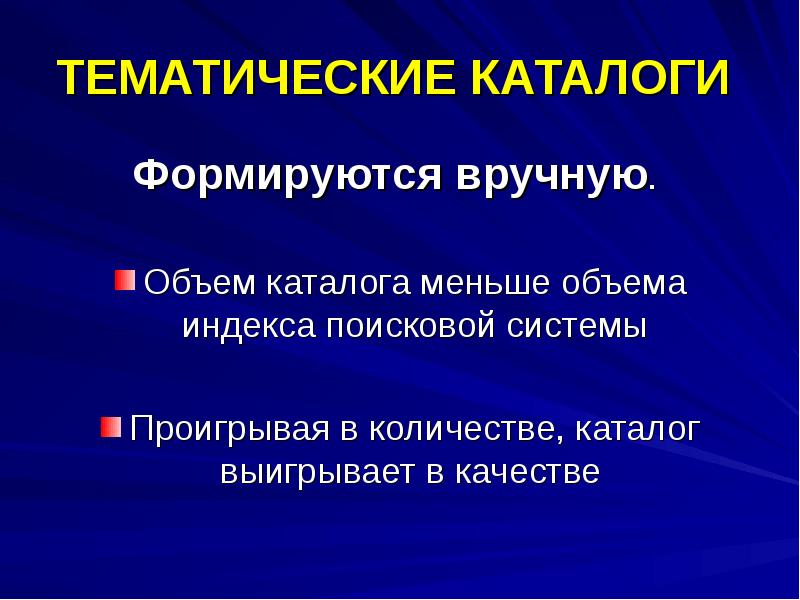 ТЕМАТИЧЕСКИЕ КАТАЛОГИ

Формируются вручную.

Объем каталога меньше объема индекса поисковой системы

Проигрывая в количестве, каталог выигрывает в качестве